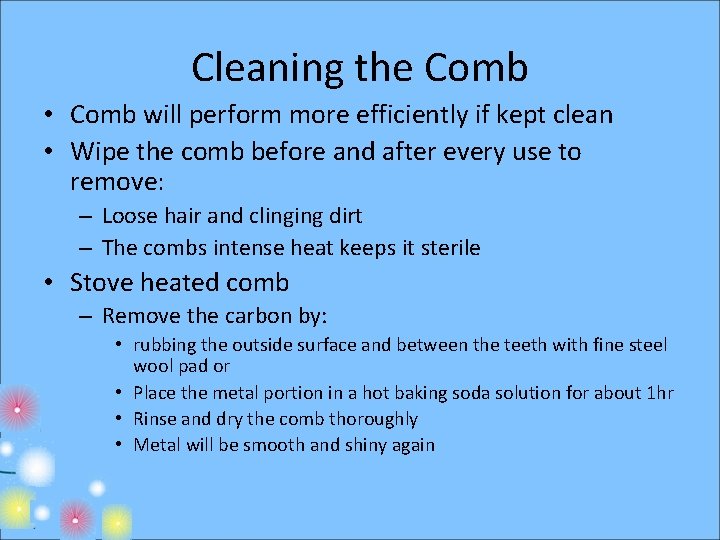 Cleaning the Comb

• Comb will perform more efficiently if kept clean
• Wipe the comb before and after every use to remove:
– Loose hair and clinging dirt
– The combs intense heat keeps it sterile
• Stove heated comb
– Remove the carbon by:
• rubbing the outside surface and between the teeth with fine steel wool pad or
• Place the metal portion in a hot baking soda solution for about 1hr
• Rinse and dry the comb thoroughly
• Metal will be smooth and shiny again